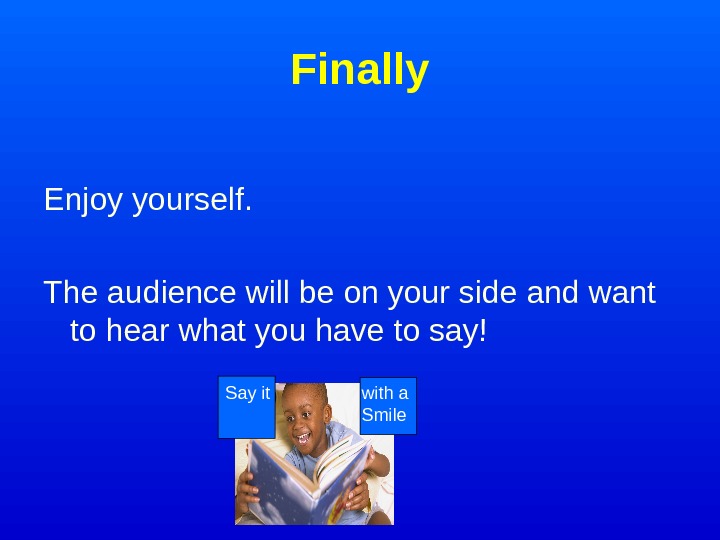 Finally

Enjoy yourself.

The audience will be on your side and want to hear what you have to say!

Say it

with a Smile